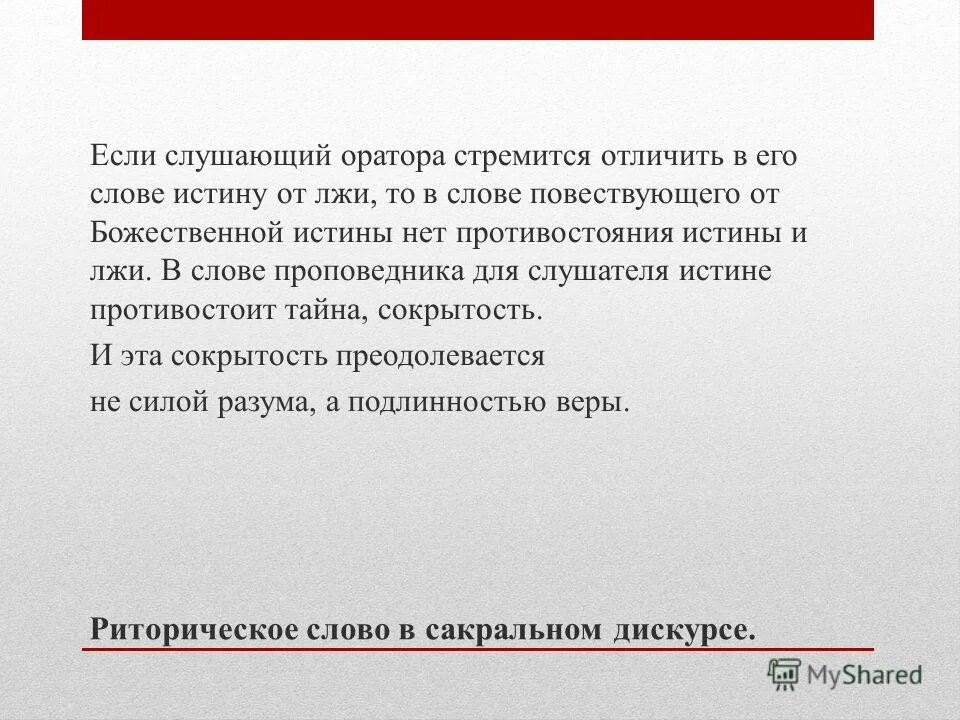 Если слушающий оратора стремится отличить в его слове истину от лжи, то в слове повествующего от Божественной истины нет противостояния истины и лжи. В слове проповедника для слушателя истине противостоит тайна, сокрытость.

И эта сокрытость преодолевается

не силой разума, а подлинностью веры.

Риторическое слово в сакральном дискурсе.

MyShared